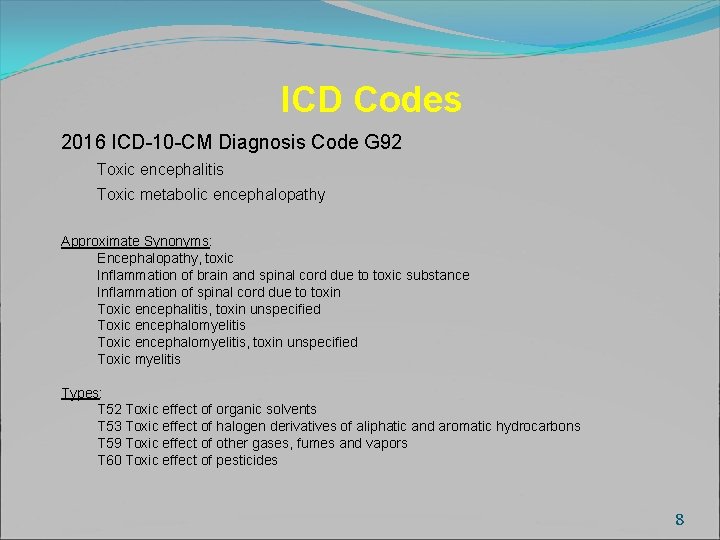 ICD Codes

2016 ICD-10-CM Diagnosis Code G92

Toxic encephalitis

Toxic metabolic encephalopathy

Approximate Synonyms:

Encephalopathy, toxic
Inflammation of brain and spinal cord due to toxic substance
Inflammation of spinal cord due to toxin
Toxic encephalitis, toxin unspecified
Toxic encephalomyelitis
Toxic encephalomyelitis, toxin unspecified
Toxic myelitis

Types:

T52 Toxic effect of organic solvents
T53 Toxic effect of halogen derivatives of aliphatic and aromatic hydrocarbons
T59 Toxic effect of other gases, fumes and vapors
T60 Toxic effect of pesticides

8